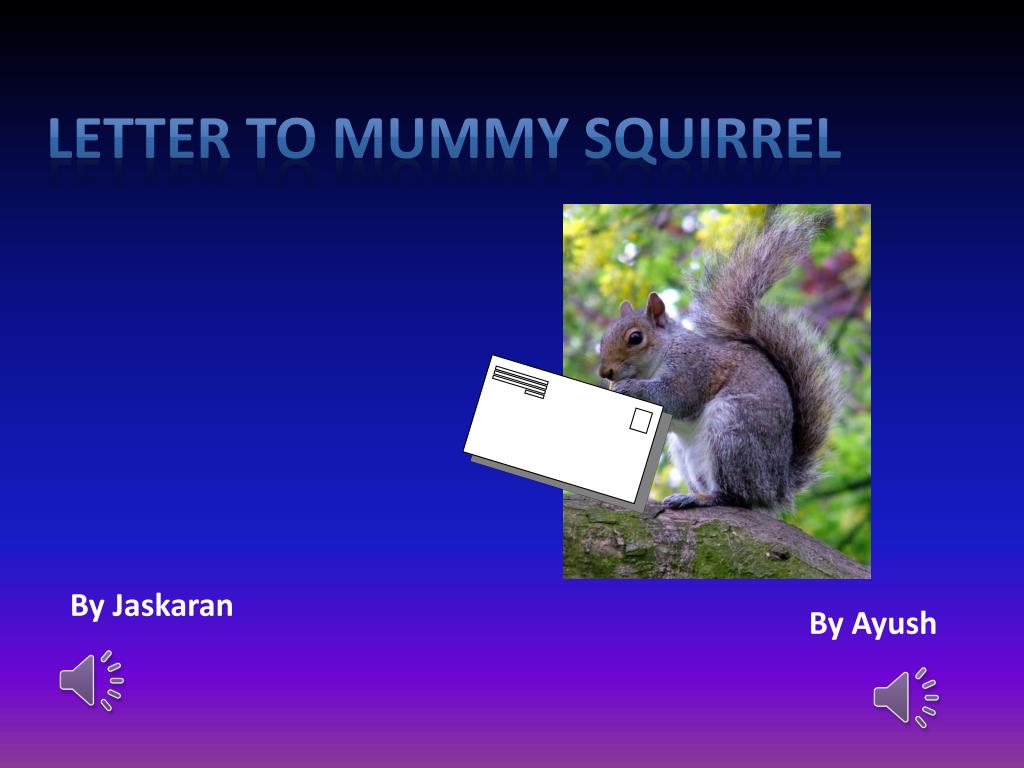 LETTER TO MUMMY SQUIRREL

By Jaskaran

By Ayush